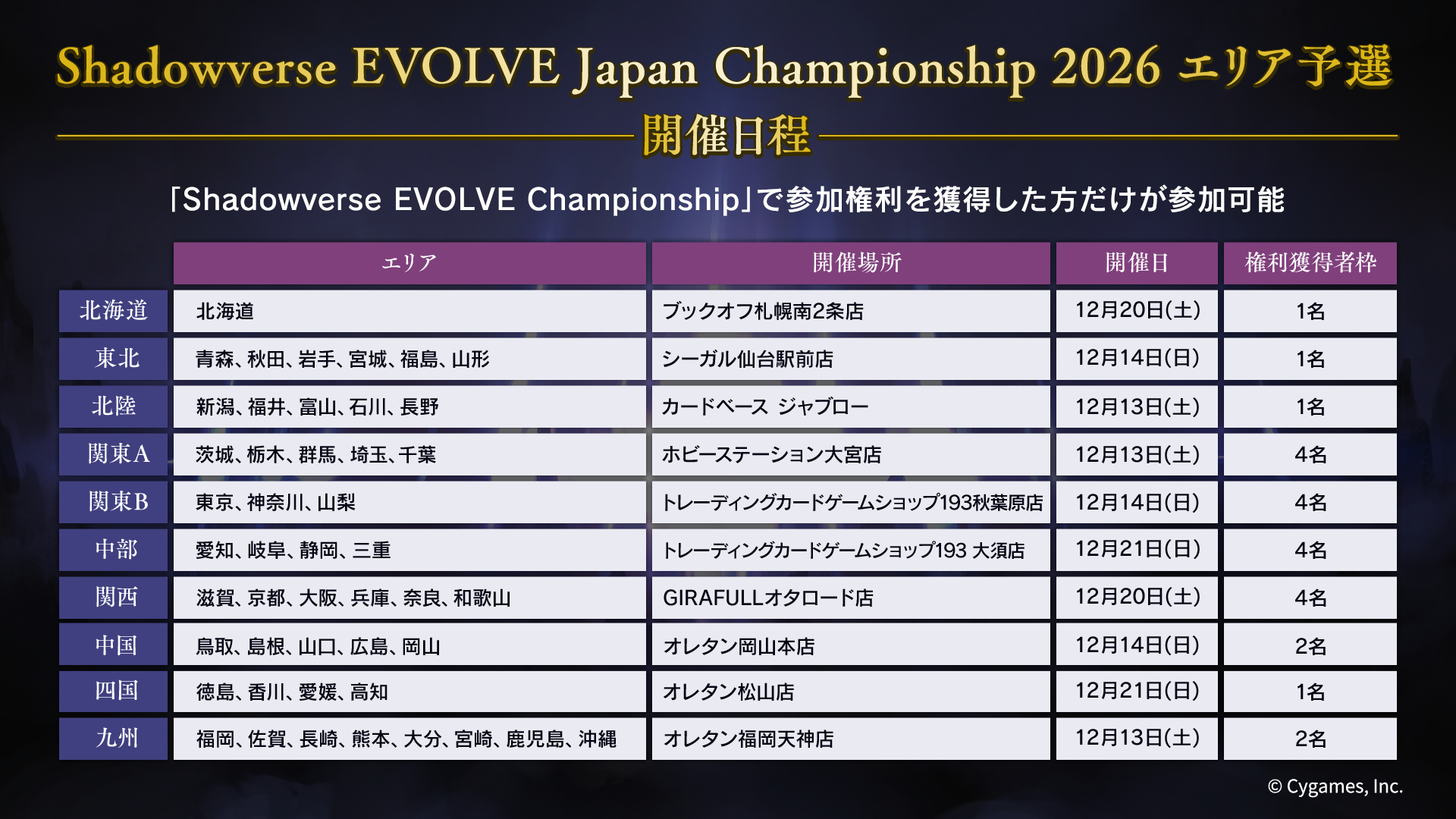 Shadowverse EVOLVE Japan Championship 2026 エリア予選

開催日程

「Shadowverse EVOLVE Championship」で参加権利を獲得した方だけが参加可能

| | エリア | 開催場所 | 開催日 | 権利獲得者枠 |
|---|---|---|---|---|
| 北海道 | 北海道 | ブックオフ札幌南2条店 | 12月20日(土) | 1名 |
| 東北 | 青森、秋田、岩手、宮城、福島、山形 | シーガル仙台駅前店 | 12月14日(日) | 1名 |
| 北陸 | 新潟、福井、富山、石川、長野 | カードベース ジャブロー | 12月13日(土) | 1名 |
| 関東A | 茨城、栃木、群馬、埼玉、千葉 | ホビーステーション大宮店 | 12月13日(土) | 4名 |
| 関東B | 東京、神奈川、山梨 | トレーディングカードゲームショップ193秋葉原店 | 12月14日(日) | 4名 |
| 中部 | 愛知、岐阜、静岡、三重 | トレーディングカードゲームショップ193 大須店 | 12月21日(日) | 4名 |
| 関西 | 滋賀、京都、大阪、兵庫、奈良、和歌山 | GIRAFULLオタロード店 | 12月20日(土) | 4名 |
| 中国 | 鳥取、島根、山口、広島、岡山 | オレタン岡山本店 | 12月14日(日) | 2名 |
| 四国 | 徳島、香川、愛媛、高知 | オレタン松山店 | 12月21日(日) | 1名 |
| 九州 | 福岡、佐賀、長崎、熊本、大分、宮崎、鹿児島、沖縄 | オレタン福岡天神店 | 12月13日(土) | 2名 |

© Cygames, Inc.